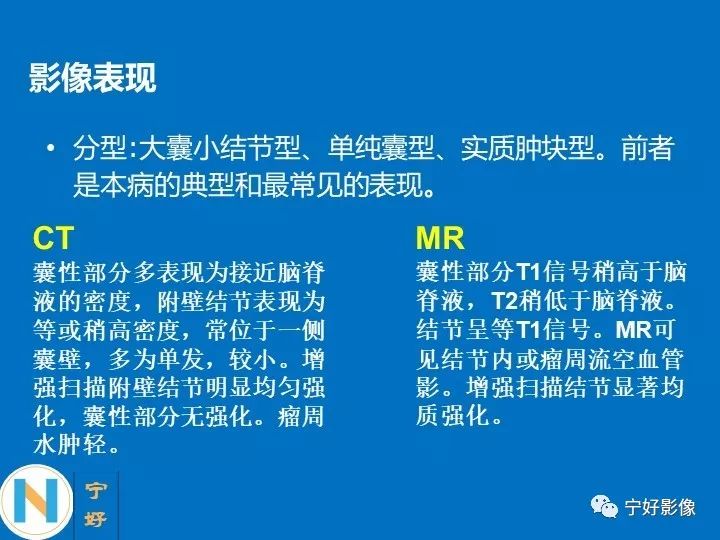 影像表现

• 分型:大囊小结节型、单纯囊型、实质肿块型。前者是本病的典型和最常见的表现。

CT

囊性部分多表现为接近脑脊液的密度，附壁结节表现为等或稍高密度，常位于一侧囊壁，多为单发，较小。增强扫描附壁结节明显均匀强化，囊性部分无强化。瘤周水肿轻。

MR

囊性部分T1信号稍高于脑脊液，T2稍低于脑脊液。结节呈等T1信号。MR可见结节内或瘤周流空血管影。增强扫描结节显著均质强化。

N 宁好

宁好影像